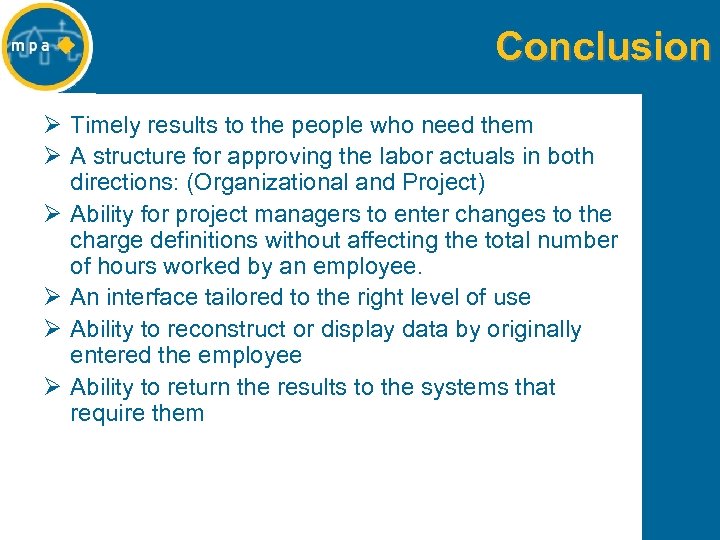 mpa

Conclusion

➢ Timely results to the people who need them
➢ A structure for approving the labor actuals in both directions: (Organizational and Project)
➢ Ability for project managers to enter changes to the charge definitions without affecting the total number of hours worked by an employee.
➢ An interface tailored to the right level of use
➢ Ability to reconstruct or display data by originally entered the employee
➢ Ability to return the results to the systems that require them